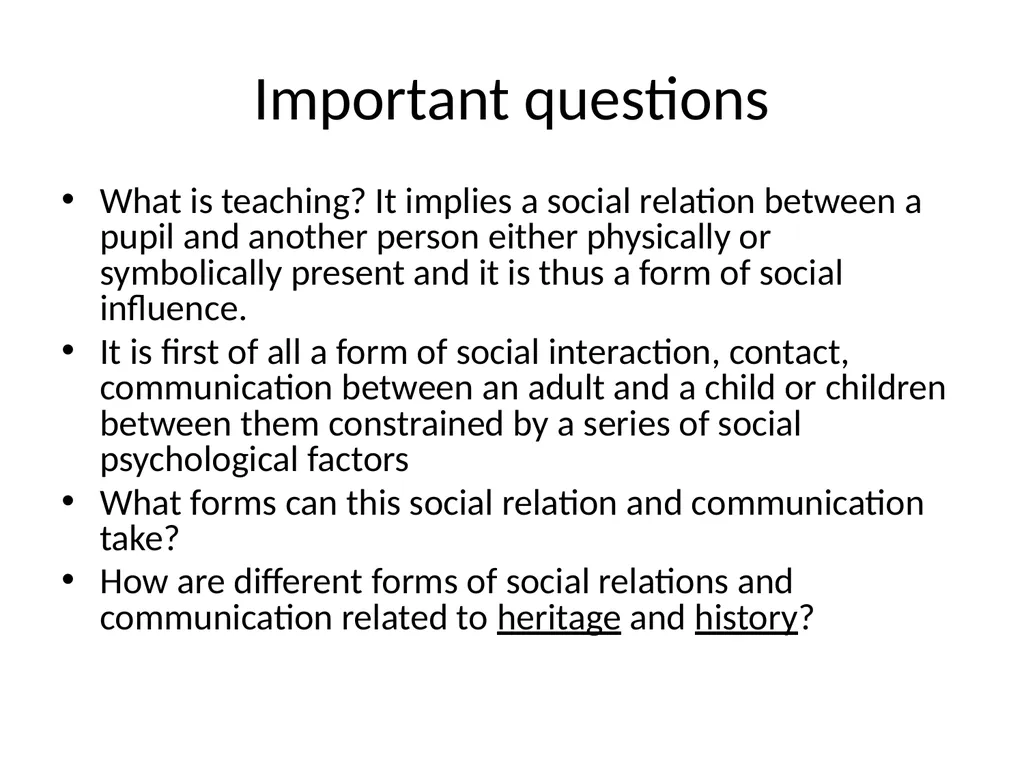 Important questions

• What is teaching? It implies a social relation between a pupil and another person either physically or symbolically present and it is thus a form of social influence.
• It is first of all a form of social interaction, contact, communication between an adult and a child or children between them constrained by a series of social psychological factors
• What forms can this social relation and communication take?
• How are different forms of social relations and communication related to heritage and history?